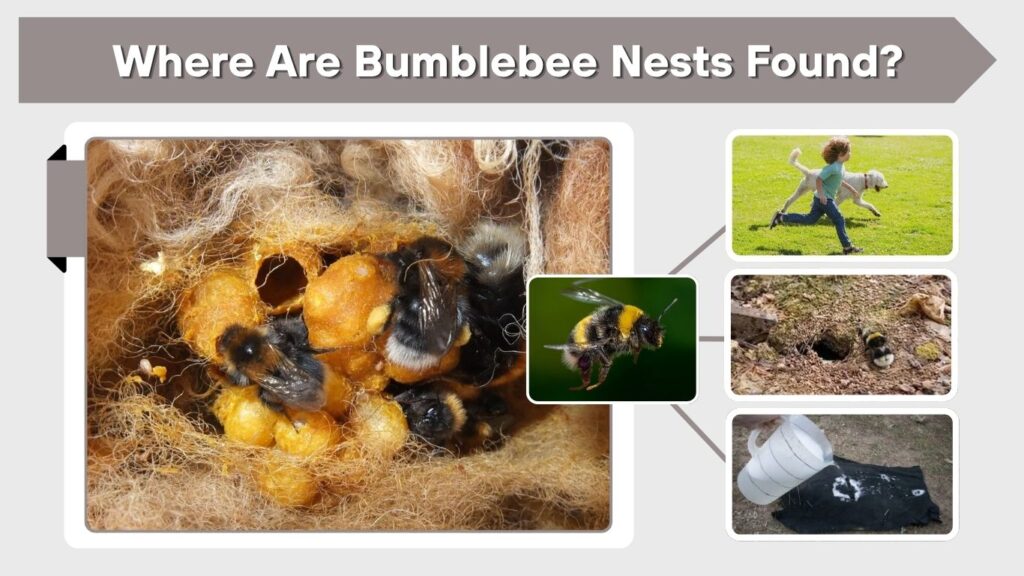 Where Are Bumblebee Nests Found?